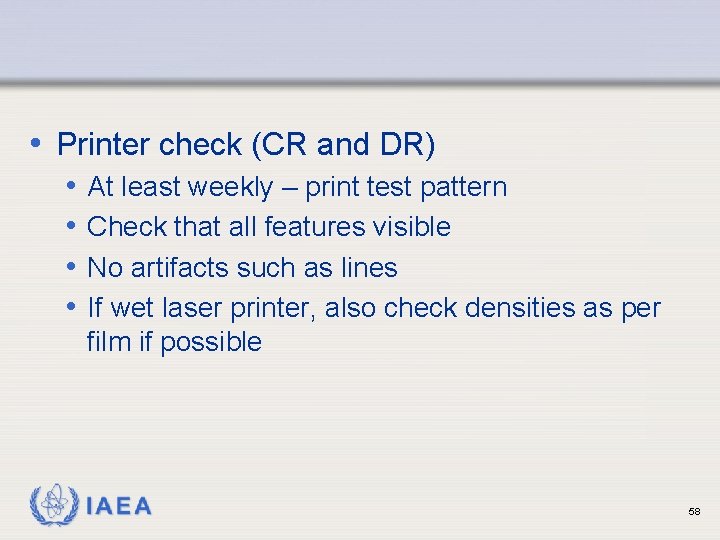 • Printer check (CR and DR)
  • At least weekly – print test pattern
  • Check that all features visible
  • No artifacts such as lines
  • If wet laser printer, also check densities as per film if possible

IAEA

58